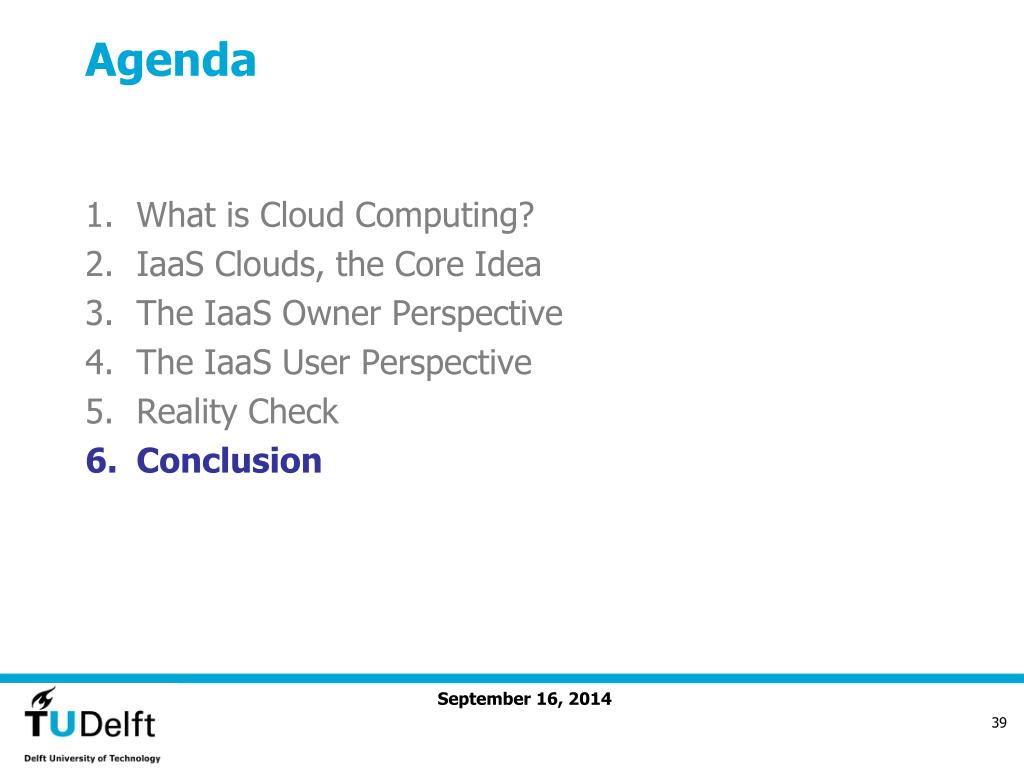 Agenda

1. What is Cloud Computing?
2. IaaS Clouds, the Core Idea
3. The IaaS Owner Perspective
4. The IaaS User Perspective
5. Reality Check
6. Conclusion

TUDelft
Delft University of Technology

September 16, 2014

39